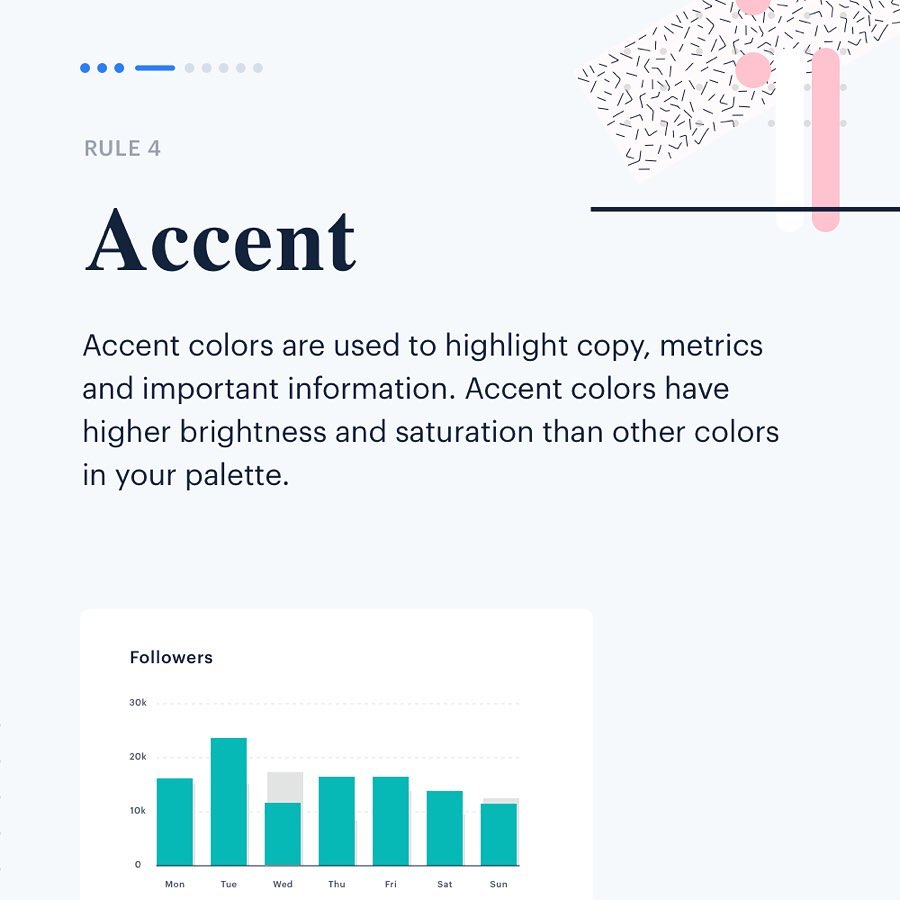 RULE 4

Accent

Accent colors are used to highlight copy, metrics and important information. Accent colors have higher brightness and saturation than other colors in your palette.

Followers

30k
20k
10k
0

Mon Tue Wed Thu Fri Sat Sun